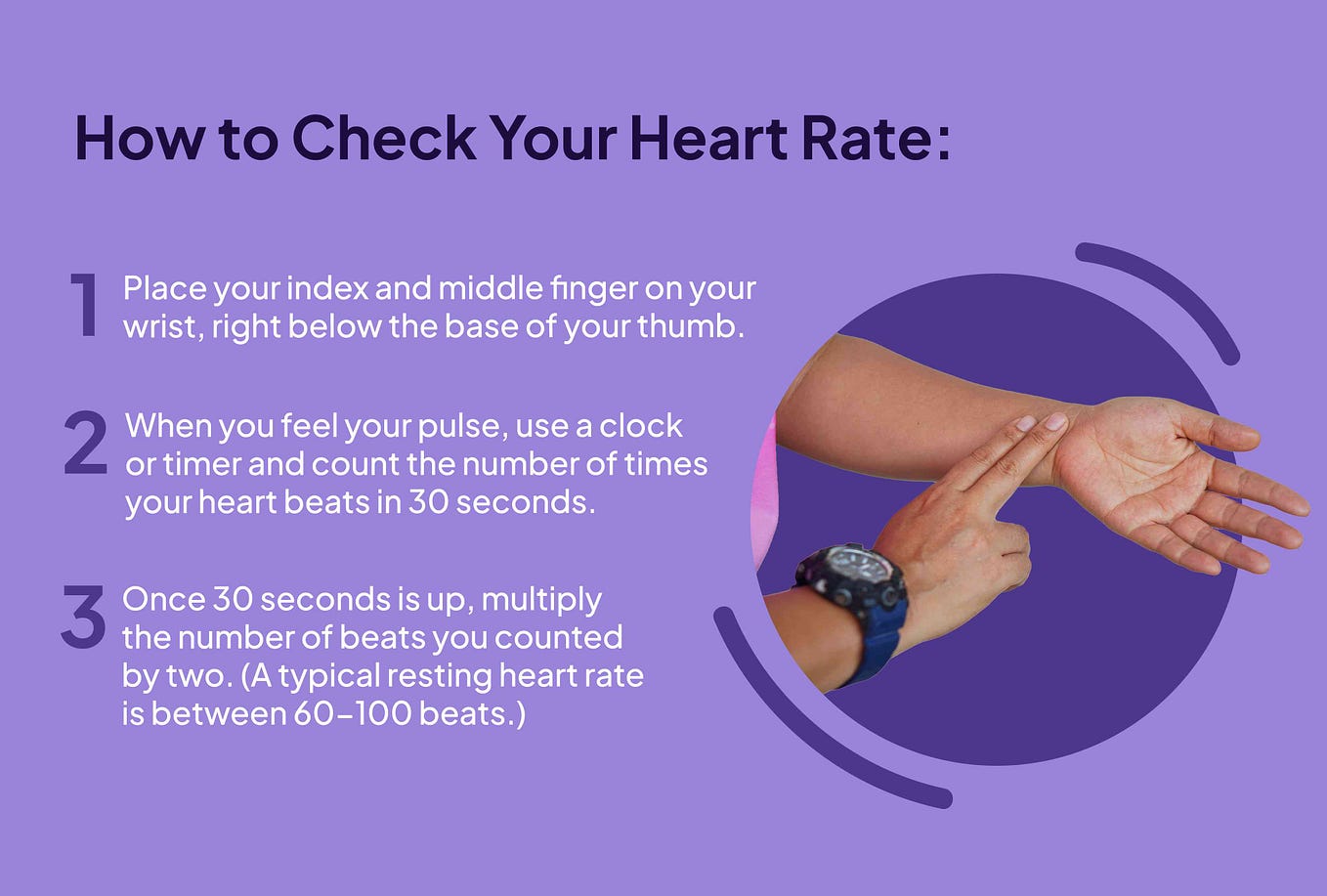 How to Check Your Heart Rate:

1 Place your index and middle finger on your wrist, right below the base of your thumb.

2 When you feel your pulse, use a clock or timer and count the number of times your heart beats in 30 seconds.

3 Once 30 seconds is up, multiply the number of beats you counted by two. (A typical resting heart rate is between 60–100 beats.)